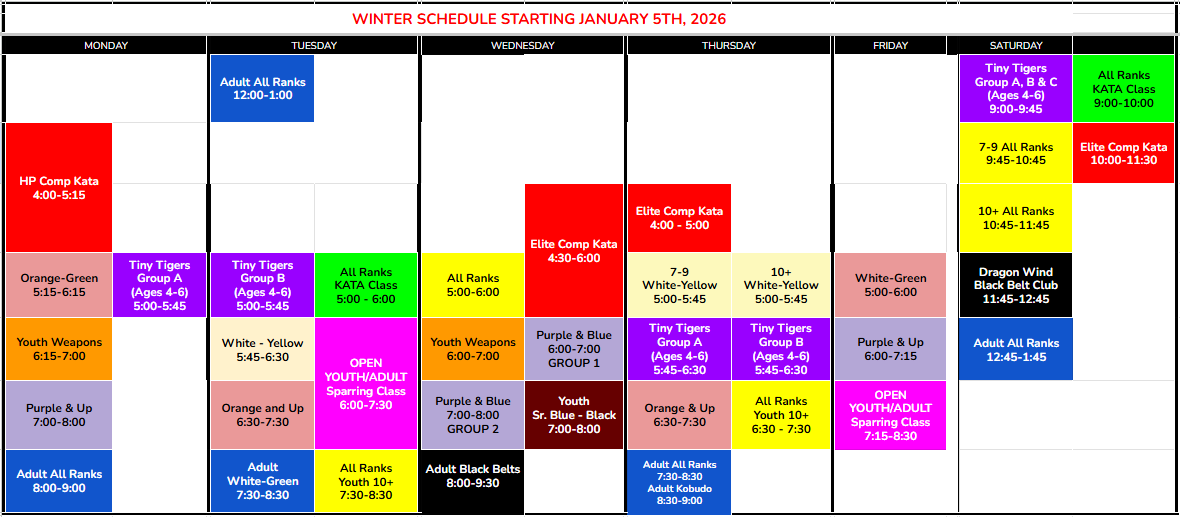 WINTER SCHEDULE STARTING JANUARY 5TH, 2026

MONDAY

HP Comp Kata
4:00-5:15

Orange-Green
5:15-6:15

Tiny Tigers
Group A
(Ages 4-6)
5:00-5:45

Youth Weapons
6:15-7:00

Purple & Up
7:00-8:00

Adult All Ranks
8:00-9:00

TUESDAY

Adult All Ranks
12:00-1:00

Tiny Tigers
Group B
(Ages 4-6)
5:00-5:45

All Ranks
KATA Class
5:00 - 6:00

White - Yellow
5:45-6:30

OPEN
YOUTH/ADULT
Sparring Class
6:00-7:30

Orange and Up
6:30-7:30

Adult
White-Green
7:30-8:30

All Ranks
Youth 10+
7:30-8:30

WEDNESDAY

Elite Comp Kata
4:30-6:00

All Ranks
5:00-6:00

Youth Weapons
6:00-7:00

Purple & Blue
6:00-7:00
GROUP 1

Purple & Blue
7:00-8:00
GROUP 2

Youth
Sr. Blue - Black
7:00-8:00

Adult Black Belts
8:00-9:30

THURSDAY

Elite Comp Kata
4:00 - 5:00

7-9
White-Yellow
5:00-5:45

10+
White-Yellow
5:00-5:45

Tiny Tigers
Group A
(Ages 4-6)
5:45-6:30

Tiny Tigers
Group B
(Ages 4-6)
5:45-6:30

Orange & Up
6:30-7:30

All Ranks
Youth 10+
6:30 - 7:30

Adult All Ranks
7:30-8:30
Adult Kobudo
8:30-9:00

FRIDAY

White-Green
5:00-6:00

Purple & Up
6:00-7:15

OPEN
YOUTH/ADULT
Sparring Class
7:15-8:30

SATURDAY

Tiny Tigers
Group A, B & C
(Ages 4-6)
9:00-9:45

All Ranks
KATA Class
9:00-10:00

7-9 All Ranks
9:45-10:45

Elite Comp Kata
10:00-11:30

10+ All Ranks
10:45-11:45

Dragon Wind
Black Belt Club
11:45-12:45

Adult All Ranks
12:45-1:45